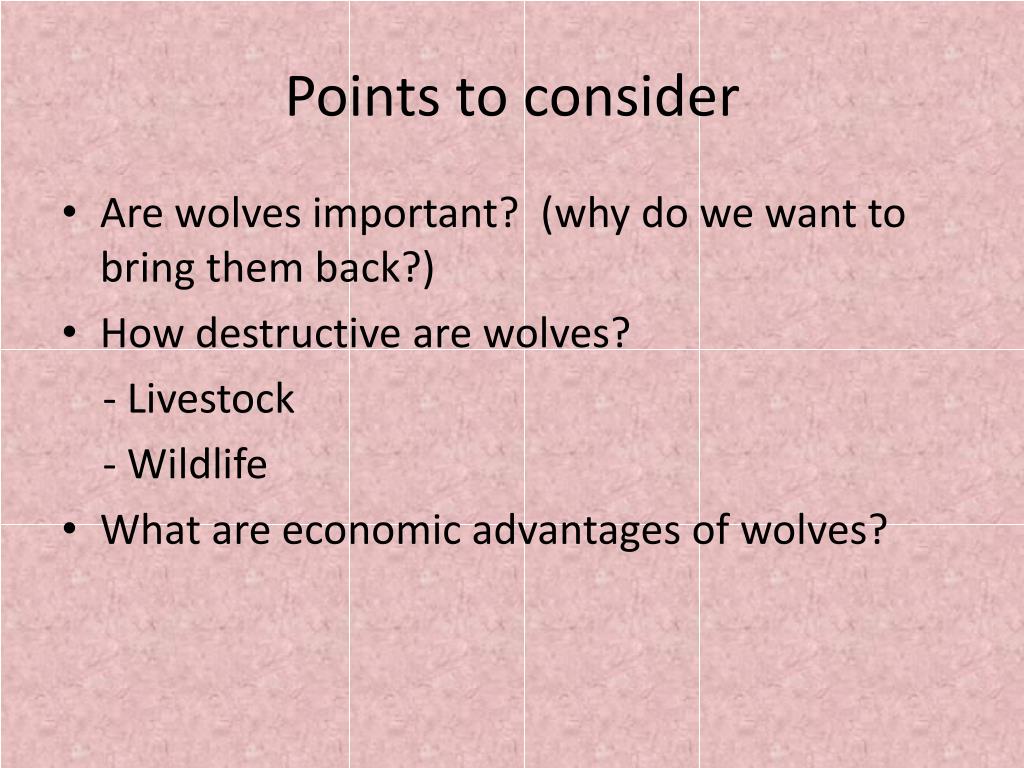 Points to consider

• Are wolves important?  (why do we want to bring them back?)
• How destructive are wolves?
 - Livestock
 - Wildlife
• What are economic advantages of wolves?